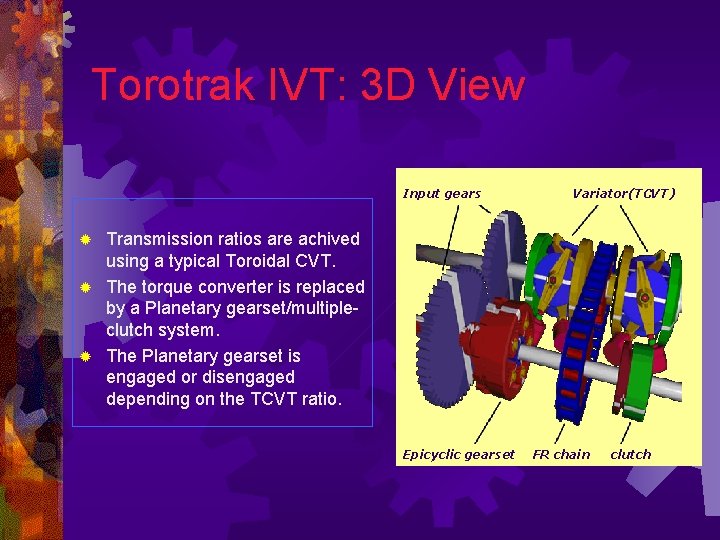 Torotrak IVT: 3D View

Transmission ratios are achived using a typical Toroidal CVT.

The torque converter is replaced by a Planetary gearset/multiple-clutch system.

The Planetary gearset is engaged or disengaged depending on the TCVT ratio.

Input gears

Variator(TCVT)

Epicyclic gearset

FR chain

clutch